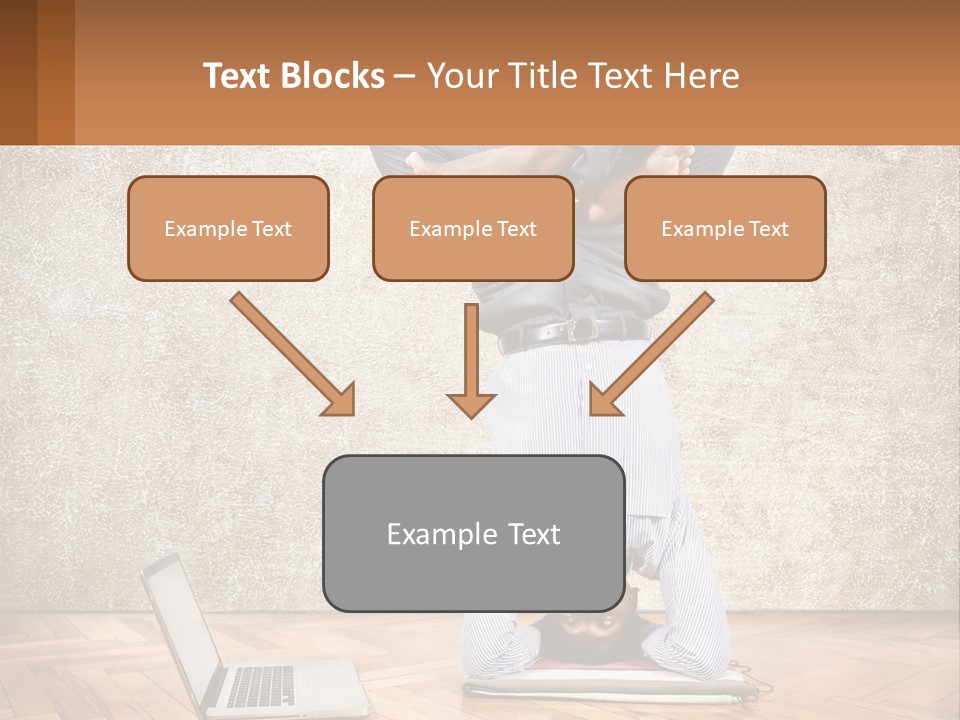 Text Blocks – Your Title Text Here

Example Text

Example Text

Example Text

Example Text